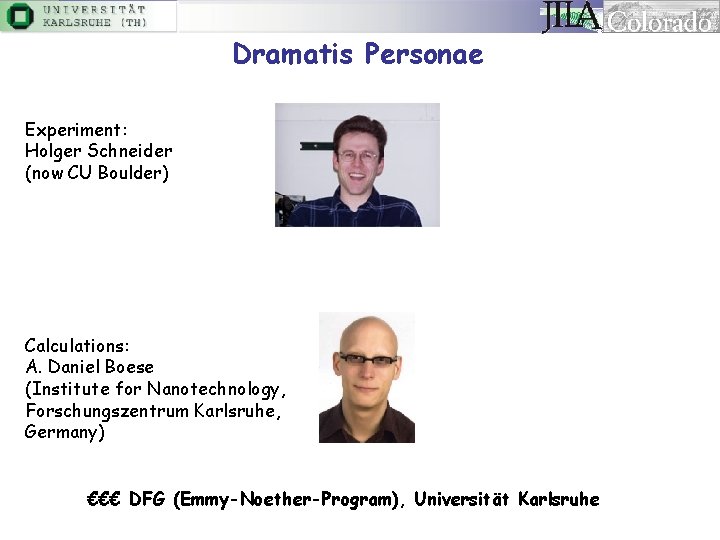 UNIVERSITÄT KARLSRUHE (TH)

JILA Colorado

Dramatis Personae

Experiment:
Holger Schneider
(now CU Boulder)

Calculations:
A. Daniel Boese
(Institute for Nanotechnology, Forschungszentrum Karlsruhe, Germany)

€€€ DFG (Emmy-Noether-Program), Universität Karlsruhe